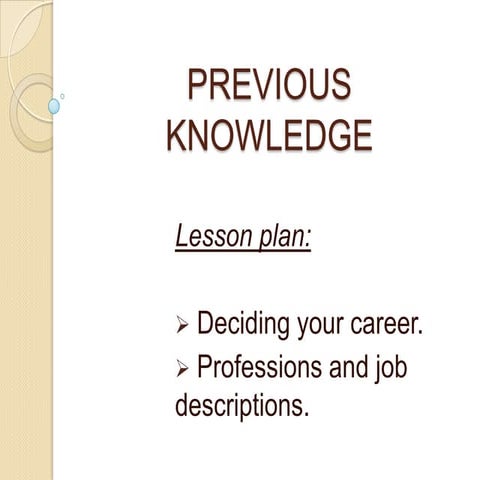 PREVIOUS KNOWLEDGE

Lesson plan:

➢ Deciding your career.
➢ Professions and job descriptions.